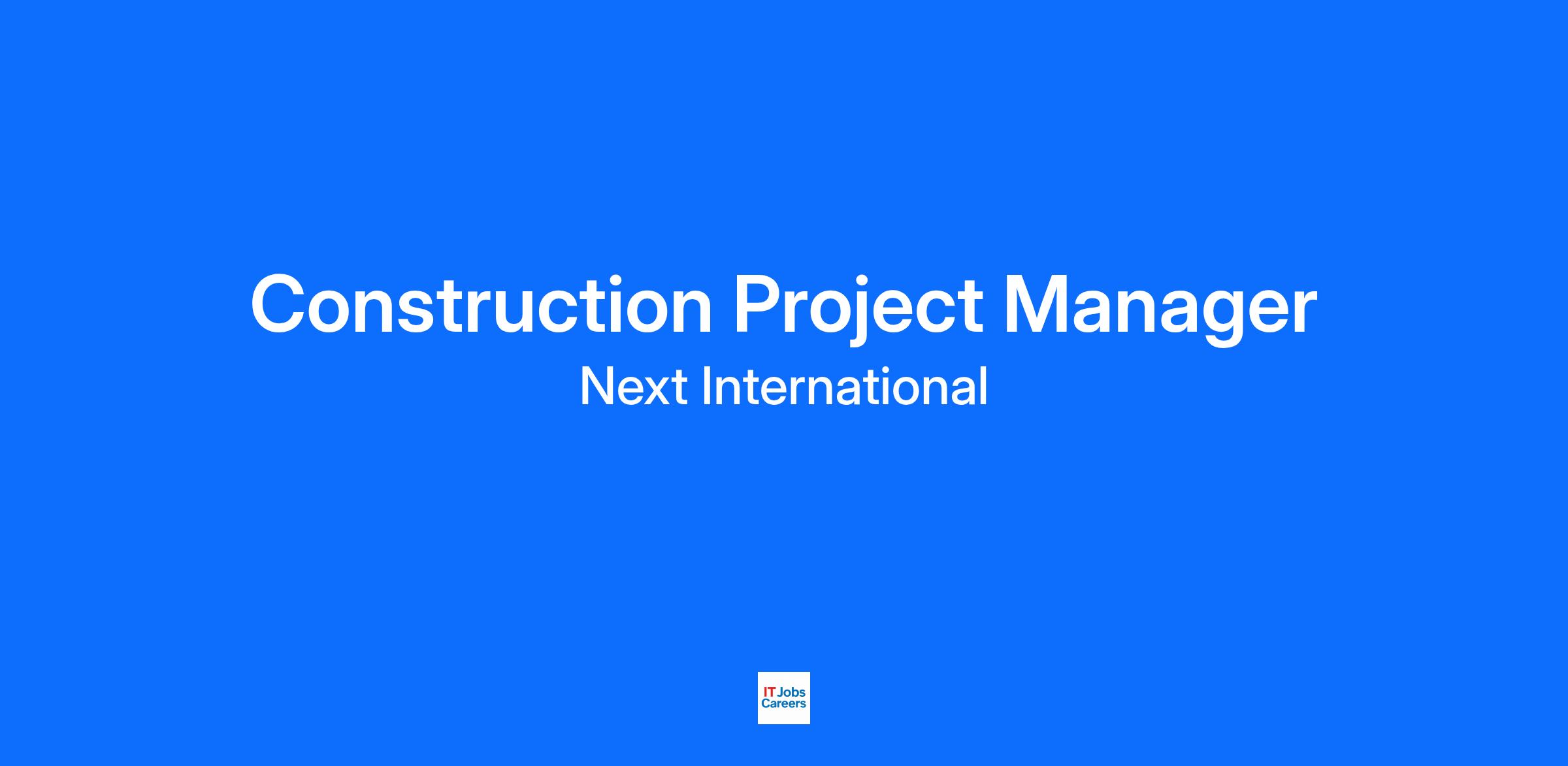 Construction Project Manager

Next International

IT Jobs Careers